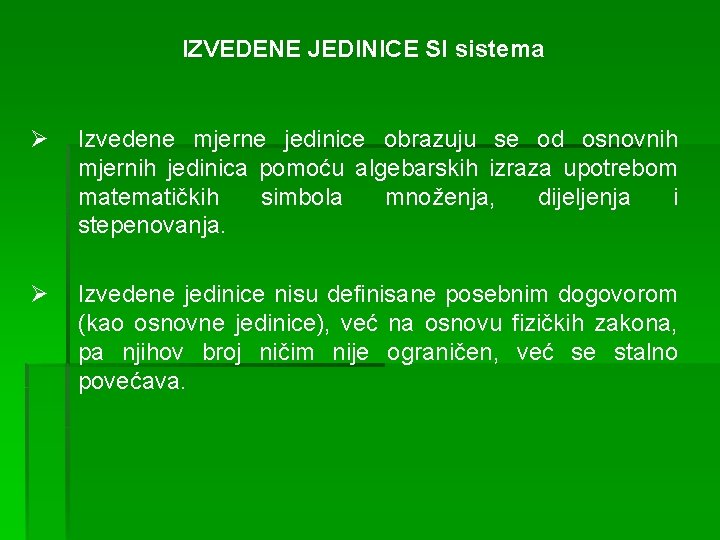 IZVEDENE JEDINICE SI sistema

➢ Izvedene mjerne jedinice obrazuju se od osnovnih mjernih jedinica pomoću algebarskih izraza upotrebom matematičkih simbola množenja, dijeljenja i stepenovanja.

➢ Izvedene jedinice nisu definisane posebnim dogovorom (kao osnovne jedinice), već na osnovu fizičkih zakona, pa njihov broj ničim nije ograničen, već se stalno povećava.